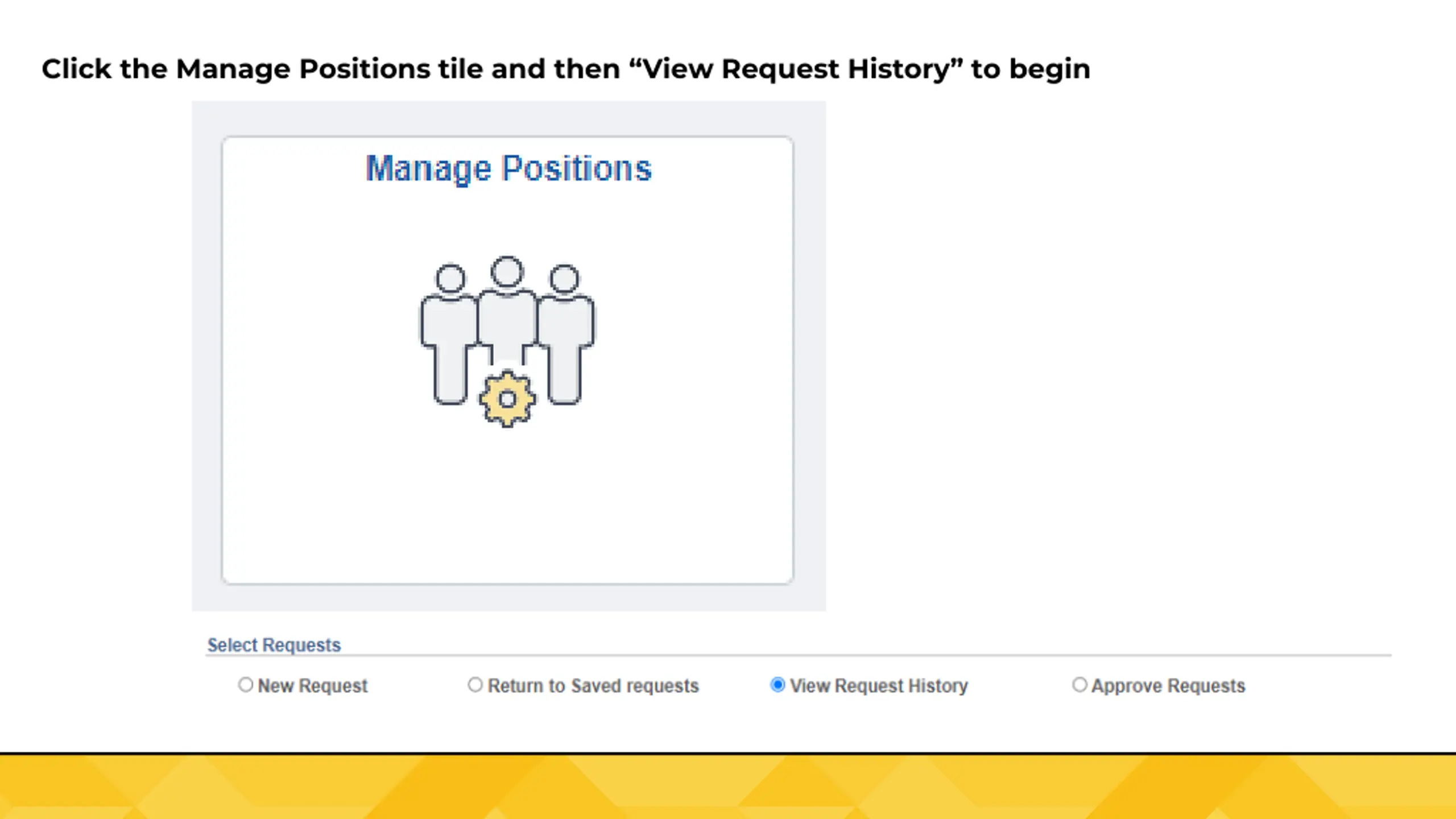 Click the Manage Positions tile and then “View Request History” to begin

Manage Positions

Select Requests

New Request

Return to Saved requests

View Request History

Approve Requests